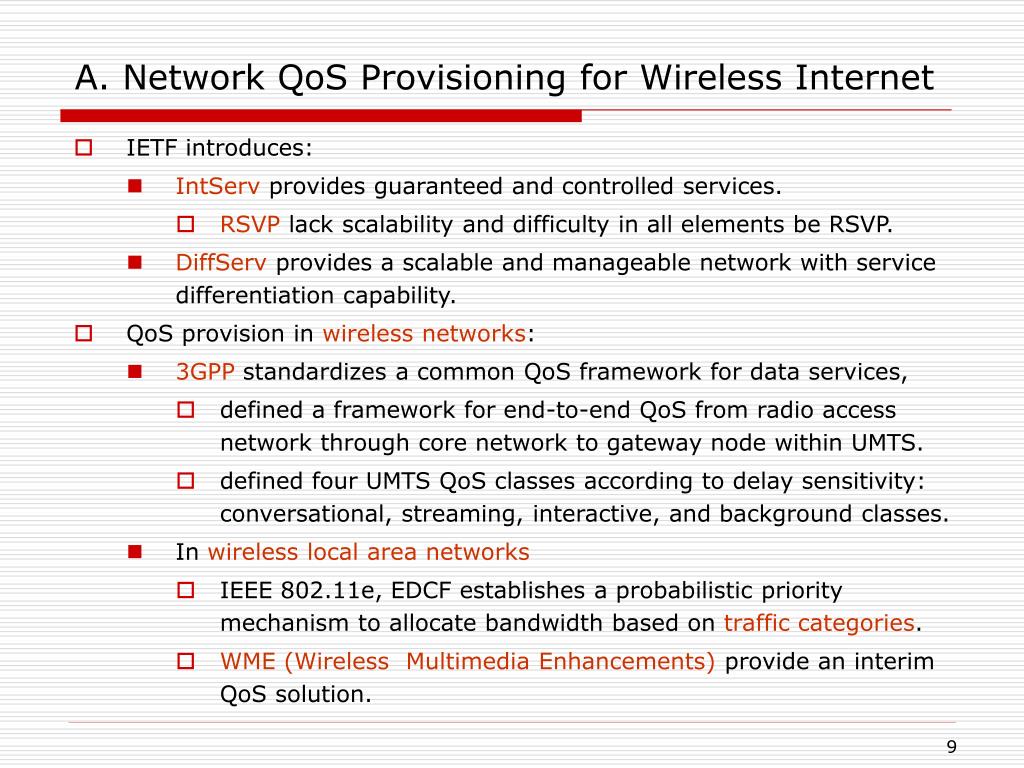 A. Network QoS Provisioning for Wireless Internet

IETF introduces:

IntServ provides guaranteed and controlled services.

RSVP lack scalability and difficulty in all elements be RSVP.

DiffServ provides a scalable and manageable network with service differentiation capability.

QoS provision in wireless networks:

3GPP standardizes a common QoS framework for data services,

defined a framework for end-to-end QoS from radio access network through core network to gateway node within UMTS.

defined four UMTS QoS classes according to delay sensitivity: conversational, streaming, interactive, and background classes.

In wireless local area networks

IEEE 802.11e, EDCF establishes a probabilistic priority mechanism to allocate bandwidth based on traffic categories.

WME (Wireless Multimedia Enhancements) provide an interim QoS solution.

9